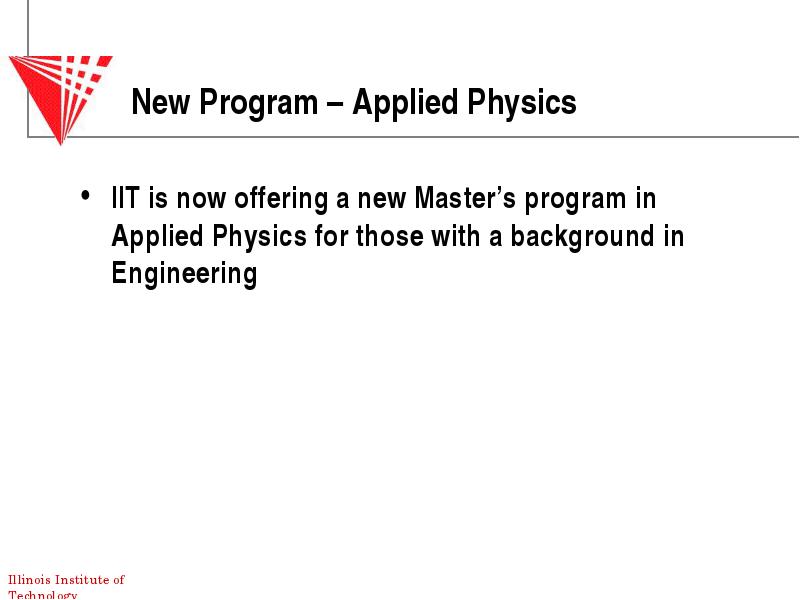 New Program – Applied Physics

• IIT is now offering a new Master's program in Applied Physics for those with a background in Engineering

Illinois Institute of Technology